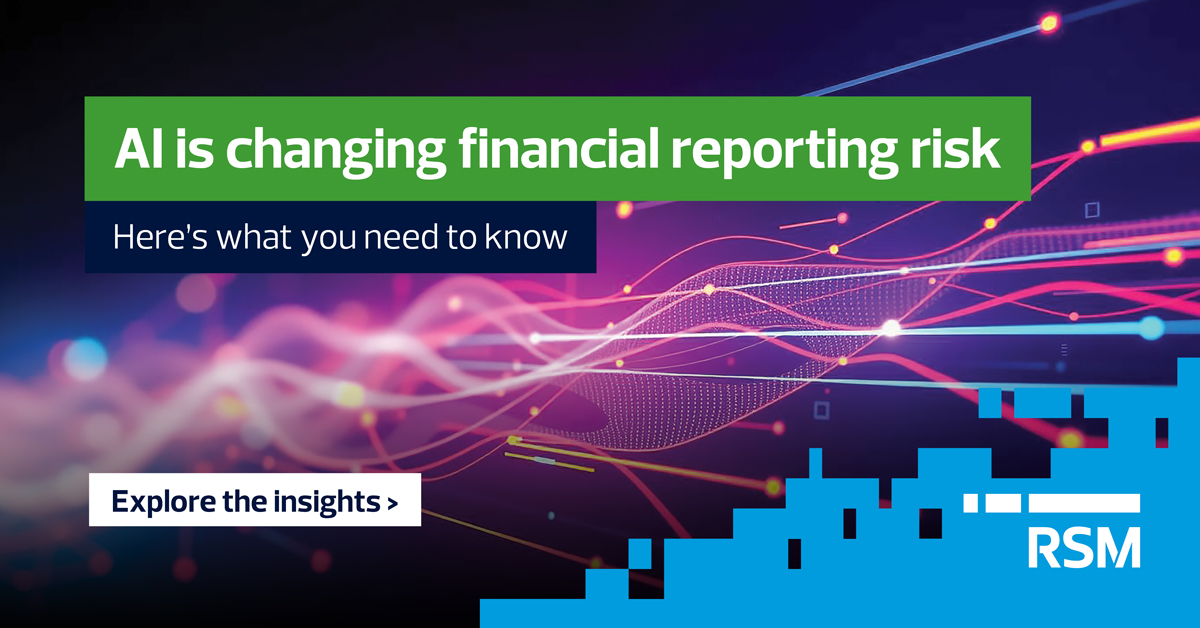 AI is changing financial reporting risk

Here's what you need to know

Explore the insights >

RSM